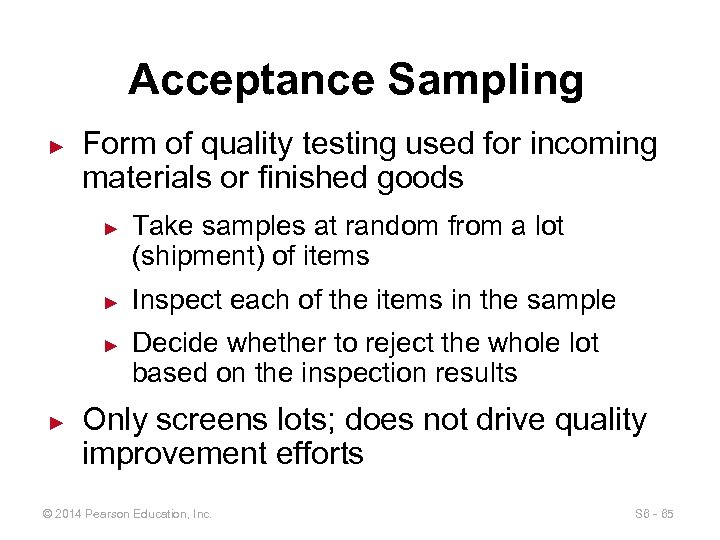 Acceptance Sampling

► Form of quality testing used for incoming materials or finished goods

► Take samples at random from a lot (shipment) of items

► Inspect each of the items in the sample

► Decide whether to reject the whole lot based on the inspection results

► Only screens lots; does not drive quality improvement efforts

© 2014 Pearson Education, Inc.

S6 - 65